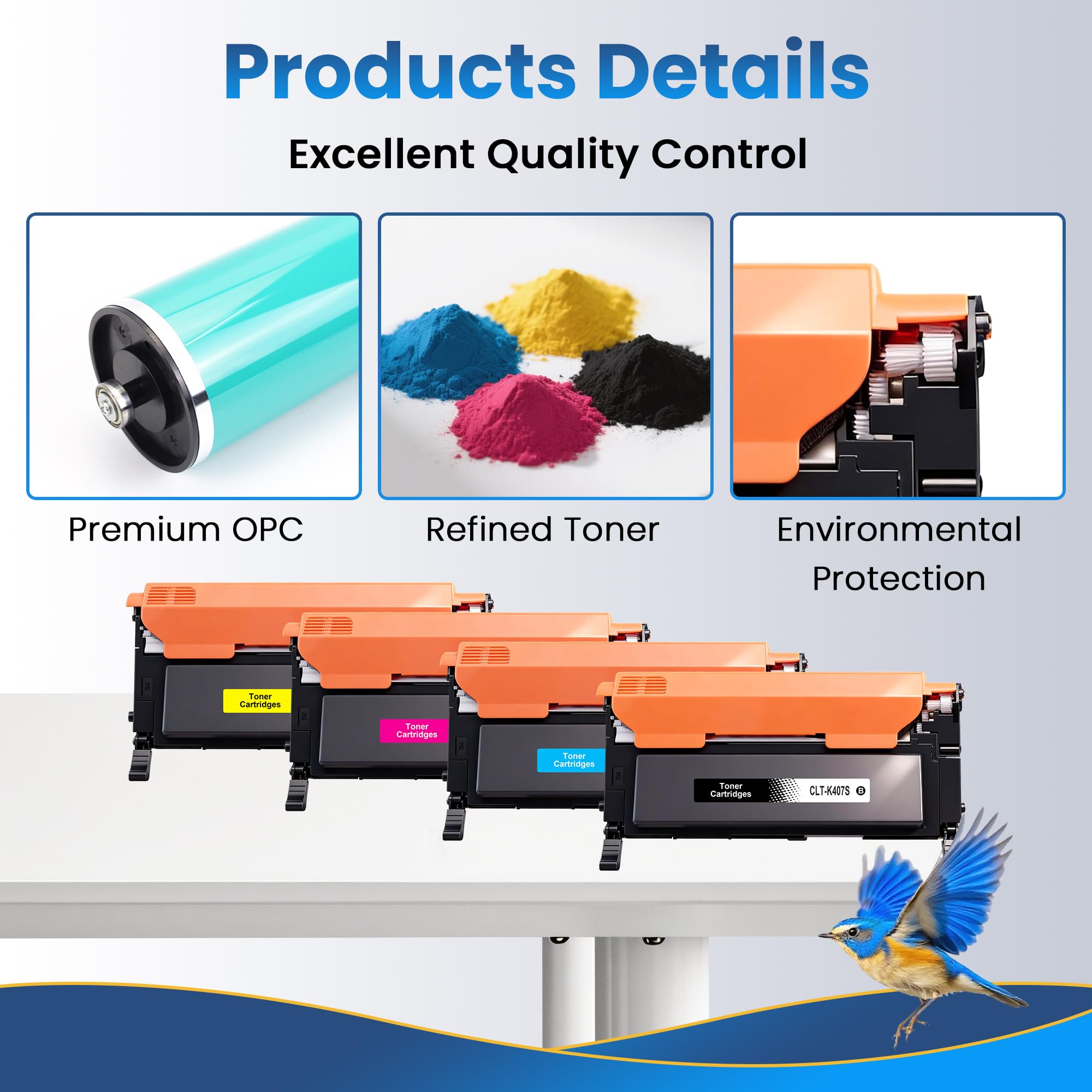 Products Details

Excellent Quality Control

Premium OPC

Refined Toner

Environmental Protection

Toner Cartridges

Toner Cartridges

Toner Cartridges

Toner Cartridges

CLT-K407S B